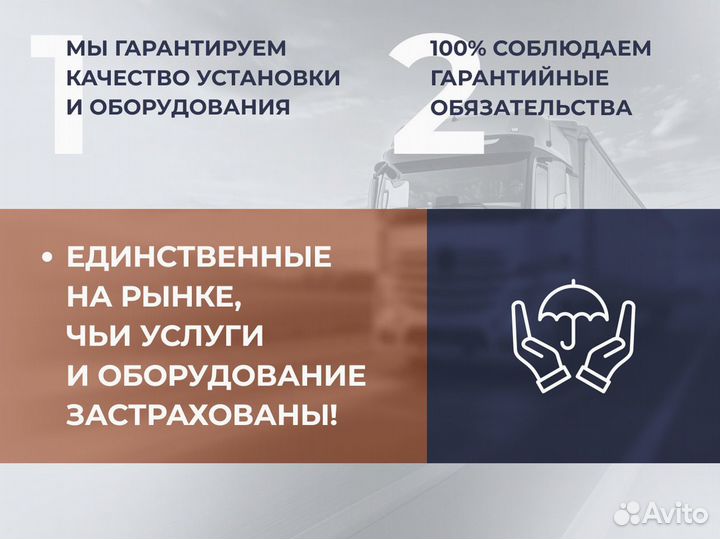 1
МЫ ГАРАНТИРУЕМ КАЧЕСТВО УСТАНОВКИ И ОБОРУДОВАНИЯ

2
100% СОБЛЮДАЕМ ГАРАНТИЙНЫЕ ОБЯЗАТЕЛЬСТВА

• ЕДИНСТВЕННЫЕ НА РЫНКЕ, ЧЬИ УСЛУГИ И ОБОРУДОВАНИЕ ЗАСТРАХОВАНЫ!

Avito